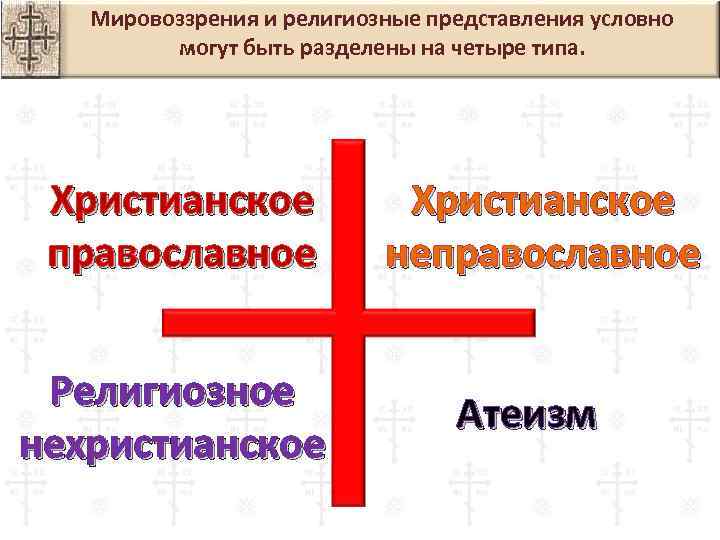 Мировоззрения и религиозные представления условно могут быть разделены на четыре типа.

Христианское православное

Христианское неправославное

Религиозное нехристианское

Атеизм